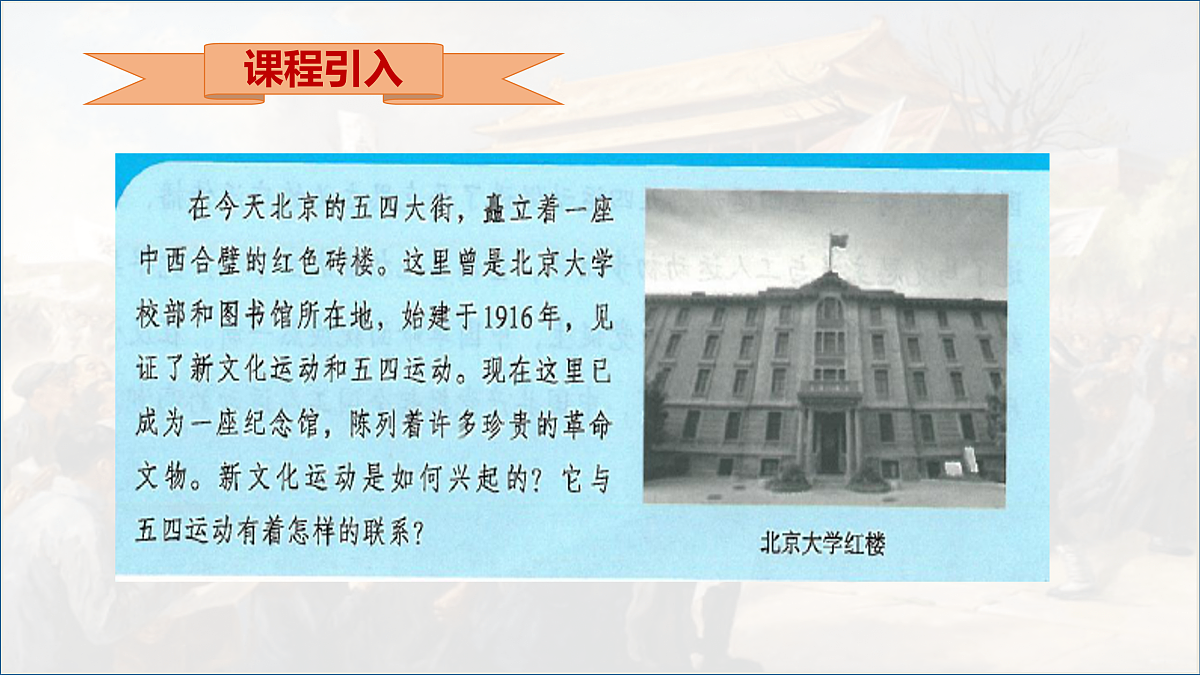 课程引入

在今天北京的五四大街，矗立着一座中西合璧的红色砖楼。这里曾是北京大学校部和图书馆所在地，始建于1916年，见证了新文化运动和五四运动。现在这里已成为一座纪念馆，陈列着许多珍贵的革命文物。新文化运动是如何兴起的？它与五四运动有着怎样的联系？

北京大学红楼